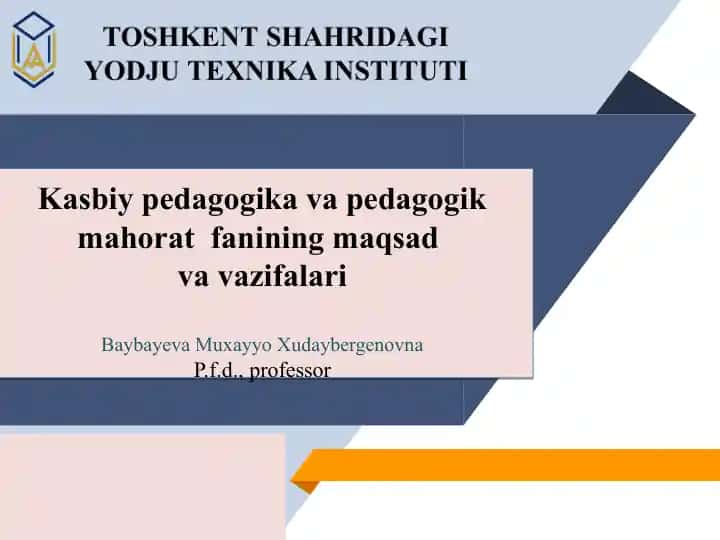 TOSHKENT SHAHRIDAGI YODJU TEXNIKA INSTITUTI

Kasbiy pedagogika va pedagogik mahorat fanining maqsad va vazifalari

Baybayeva Muxayyo Xudaybergenovna
P.f.d., professor